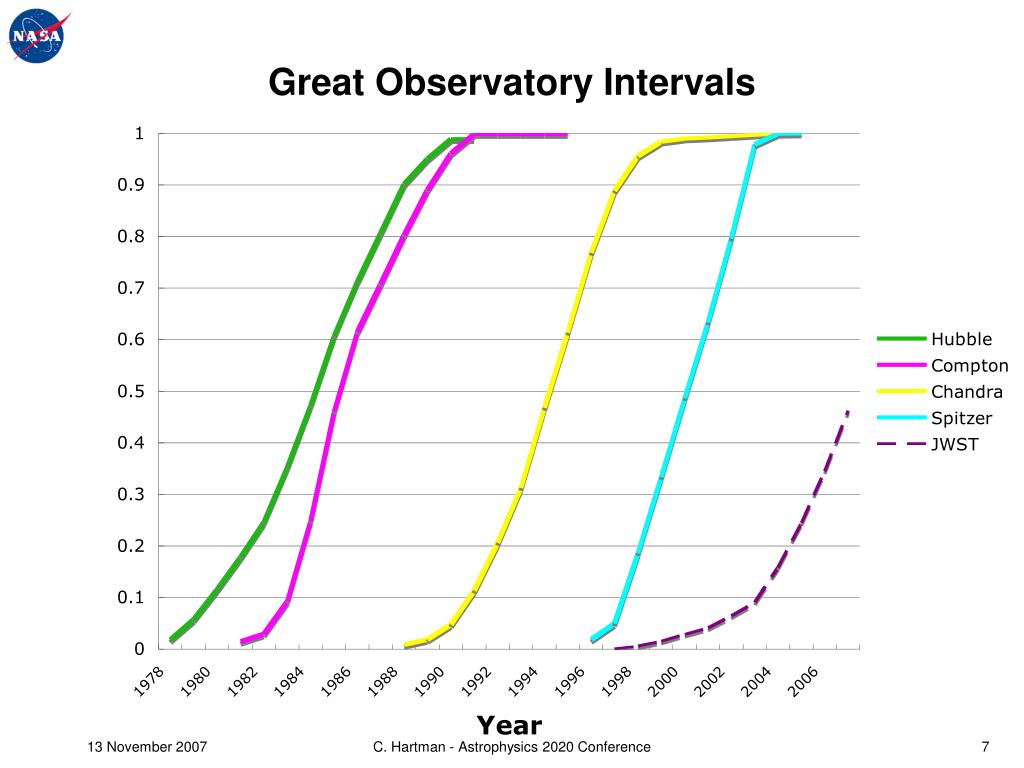 NASA

Great Observatory Intervals

1
0.9
0.8
0.7
0.6
0.5
0.4
0.3
0.2
0.1
0

1978 1980 1982 1984 1986 1988 1990 1992 1994 1996 1998 2000 2002 2004 2006

Year

Hubble
Compton
Chandra
Spitzer
JWST

13 November 2007
C. Hartman - Astrophysics 2020 Conference
7